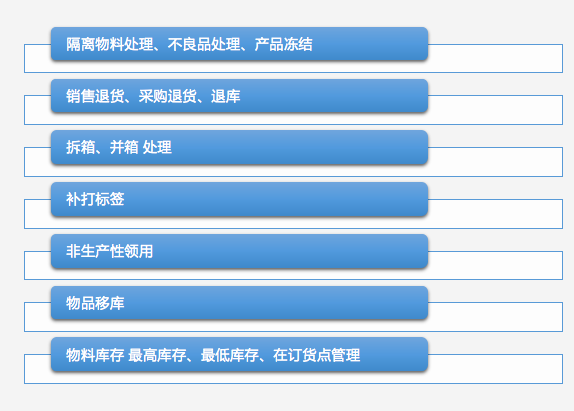 隔离物料处理、不良品处理、产品冻结

销售退货、采购退货、退库

拆箱、并箱 处理

补打标签

非生产性领用

物品移库

物料库存 最高库存、最低库存、在订货点管理